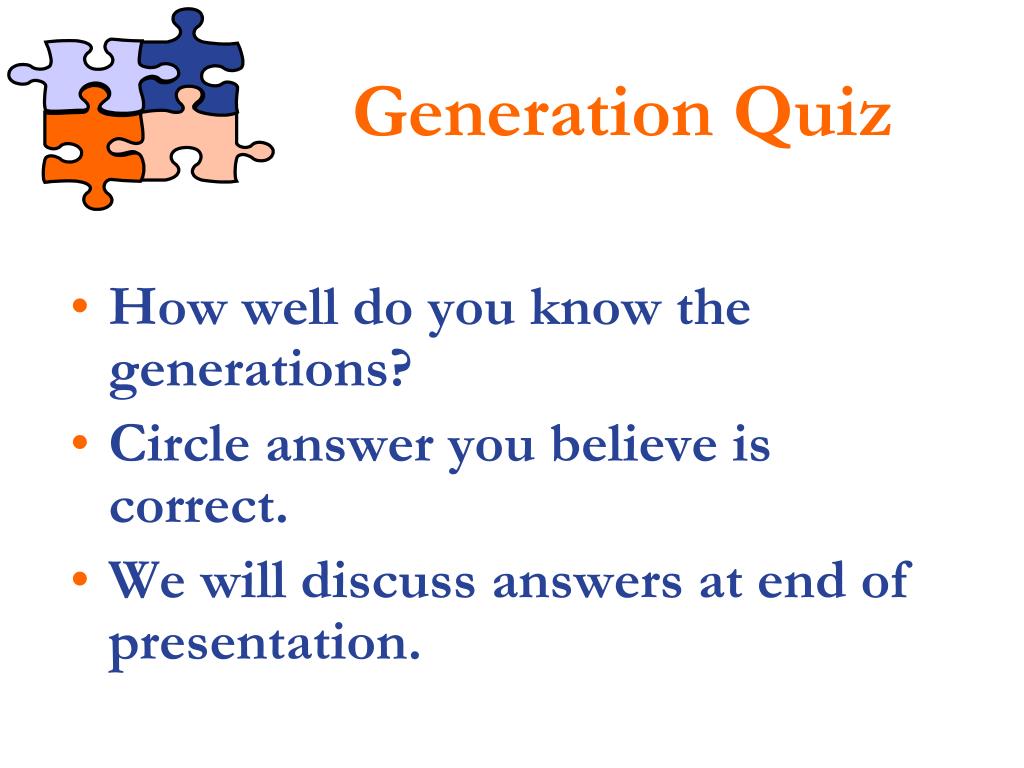 Generation Quiz

• How well do you know the generations?
• Circle answer you believe is correct.
• We will discuss answers at end of presentation.